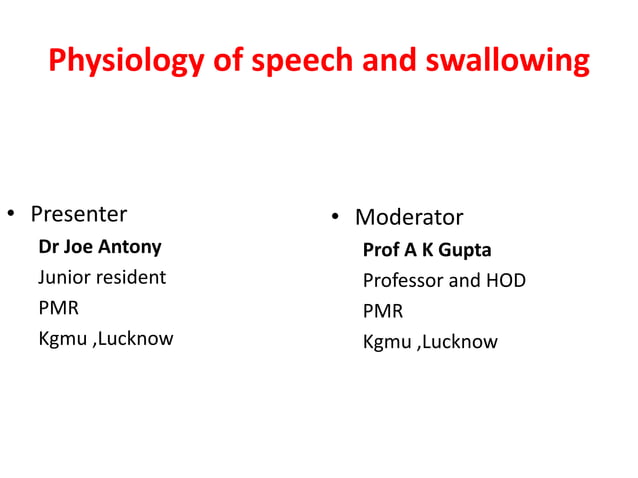 Physiology of speech and swallowing

• Presenter
Dr Joe Antony
Junior resident
PMR
Kgmu ,Lucknow

• Moderator
Prof A K Gupta
Professor and HOD
PMR
Kgmu ,Lucknow